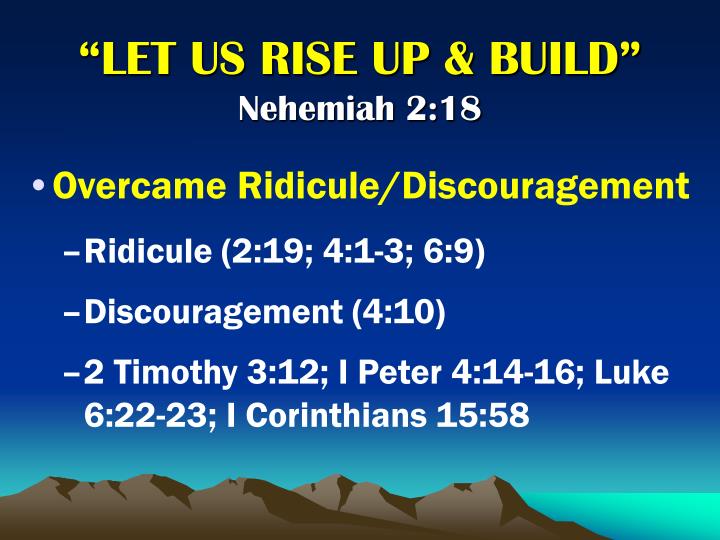 “LET US RISE UP & BUILD”
Nehemiah 2:18

• Overcame Ridicule/Discouragement

– Ridicule (2:19; 4:1-3; 6:9)

– Discouragement (4:10)

– 2 Timothy 3:12; I Peter 4:14-16; Luke 6:22-23; I Corinthians 15:58